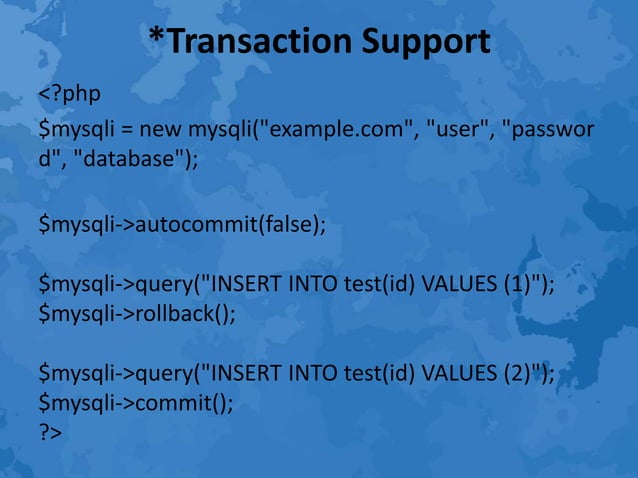 *Transaction Support

<?php
$mysqli = new mysqli("example.com", "user", "password", "database");

$mysqli->autocommit(false);

$mysqli->query("INSERT INTO test(id) VALUES (1)");
$mysqli->rollback();

$mysqli->query("INSERT INTO test(id) VALUES (2)");
$mysqli->commit();
?>